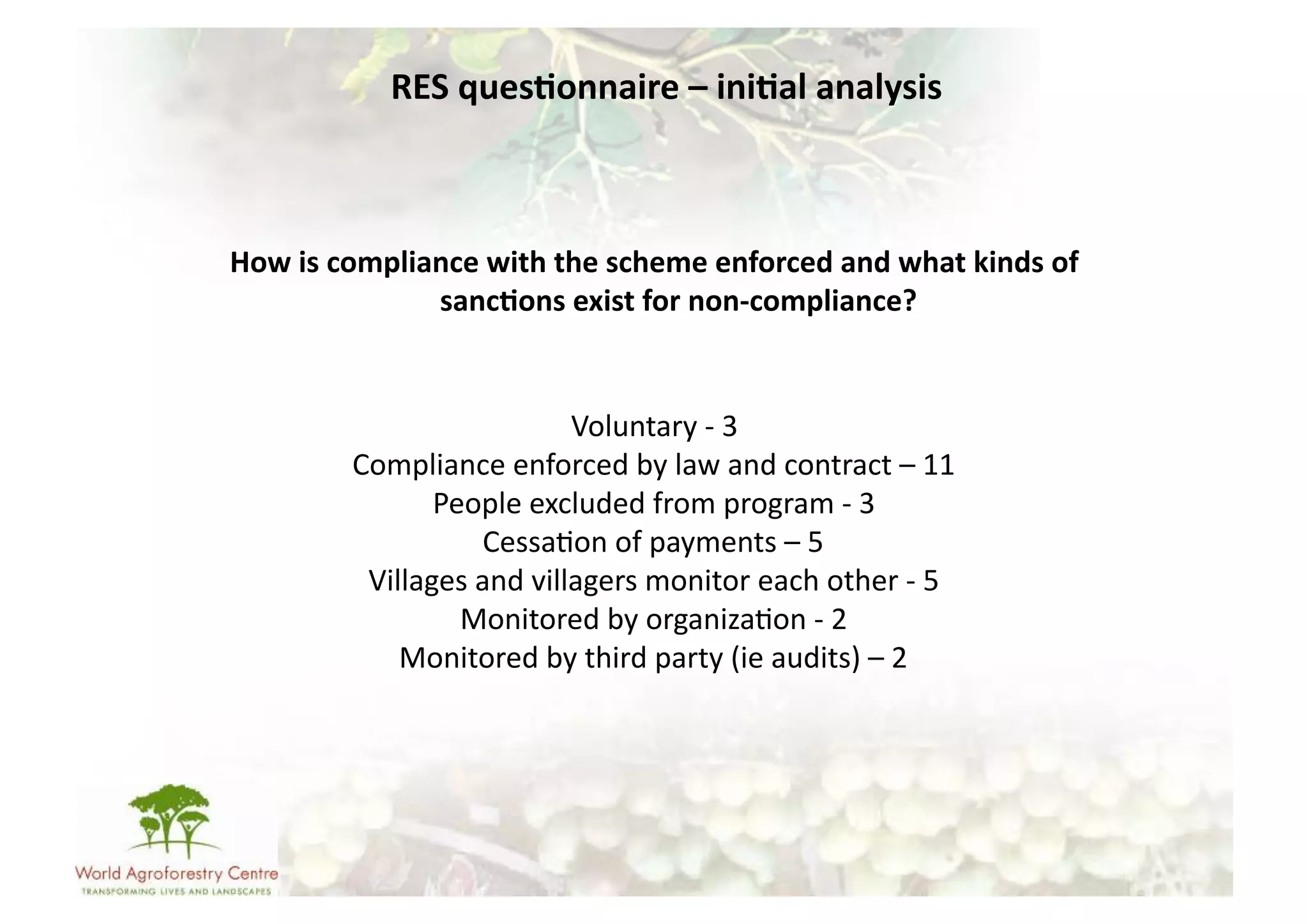 RES questionnaire – initial analysis

How is compliance with the scheme enforced and what kinds of sanctions exist for non-compliance?

Voluntary - 3
Compliance enforced by law and contract – 11
People excluded from program - 3
Cessation of payments – 5
Villages and villagers monitor each other - 5
Monitored by organization - 2
Monitored by third party (ie audits) – 2

World Agroforestry Centre
TRANSFORMING LIVES AND LANDSCAPES